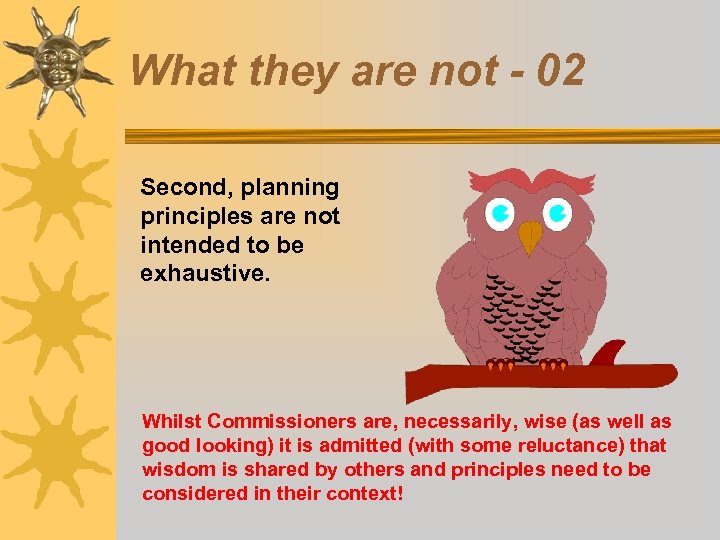 What they are not - 02

Second, planning principles are not intended to be exhaustive.

Whilst Commissioners are, necessarily, wise (as well as good looking) it is admitted (with some reluctance) that wisdom is shared by others and principles need to be considered in their context!